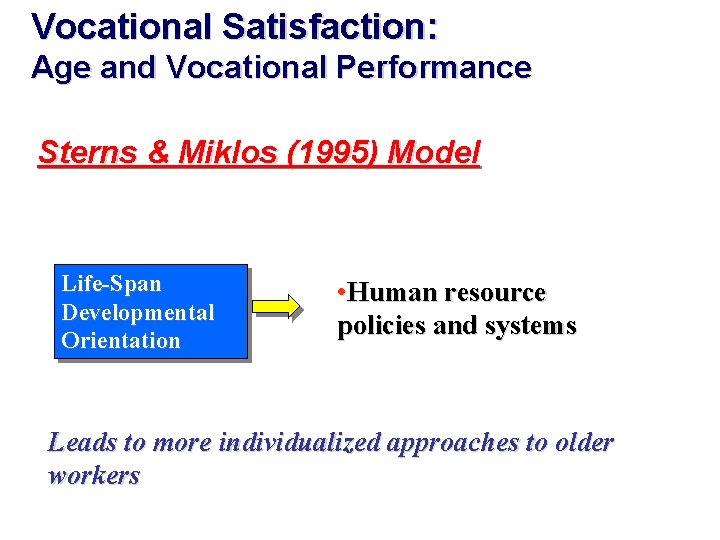 Vocational Satisfaction:
Age and Vocational Performance

Sterns & Miklos (1995) Model

Life-Span Developmental Orientation

•Human resource policies and systems

Leads to more individualized approaches to older workers